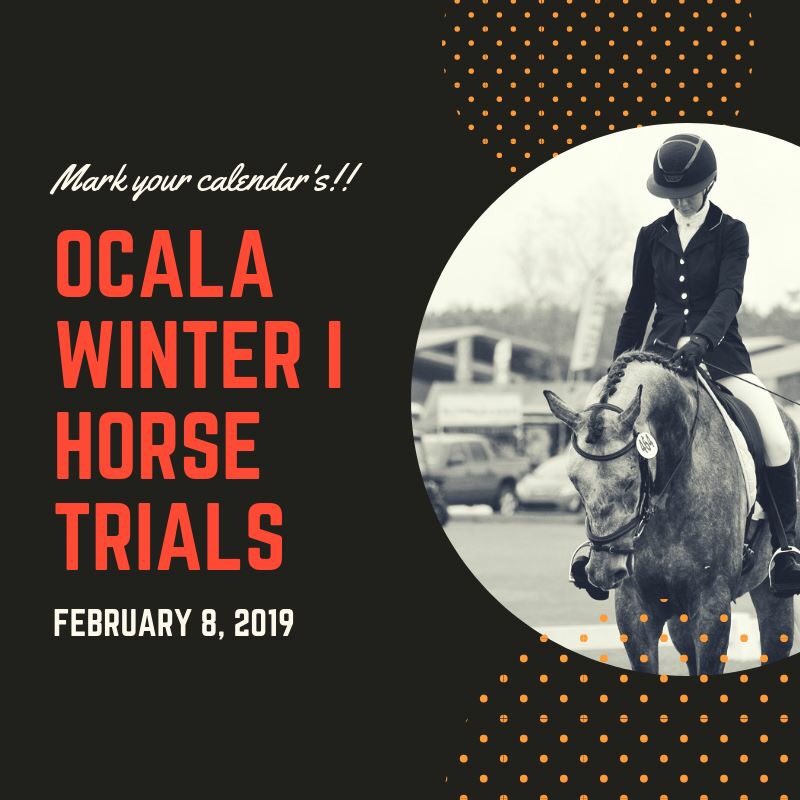 Mark your calendar's!!

OCALA WINTER I HORSE TRIALS

FEBRUARY 8, 2019

464